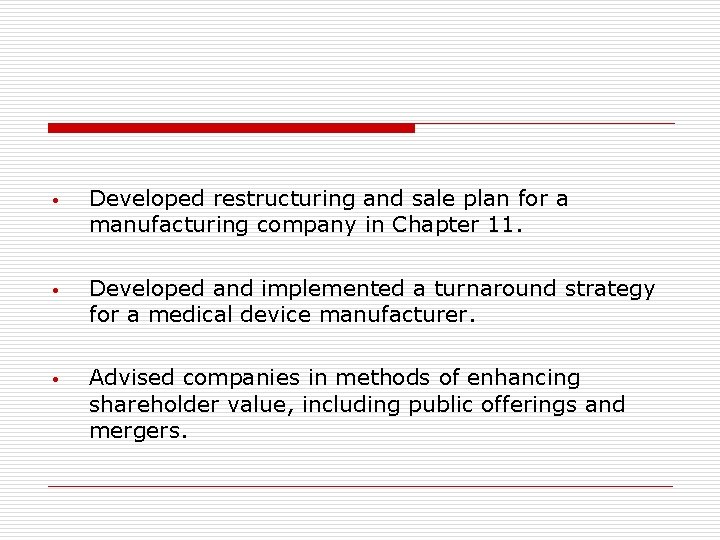 • Developed restructuring and sale plan for a manufacturing company in Chapter 11.

• Developed and implemented a turnaround strategy for a medical device manufacturer.

• Advised companies in methods of enhancing shareholder value, including public offerings and mergers.